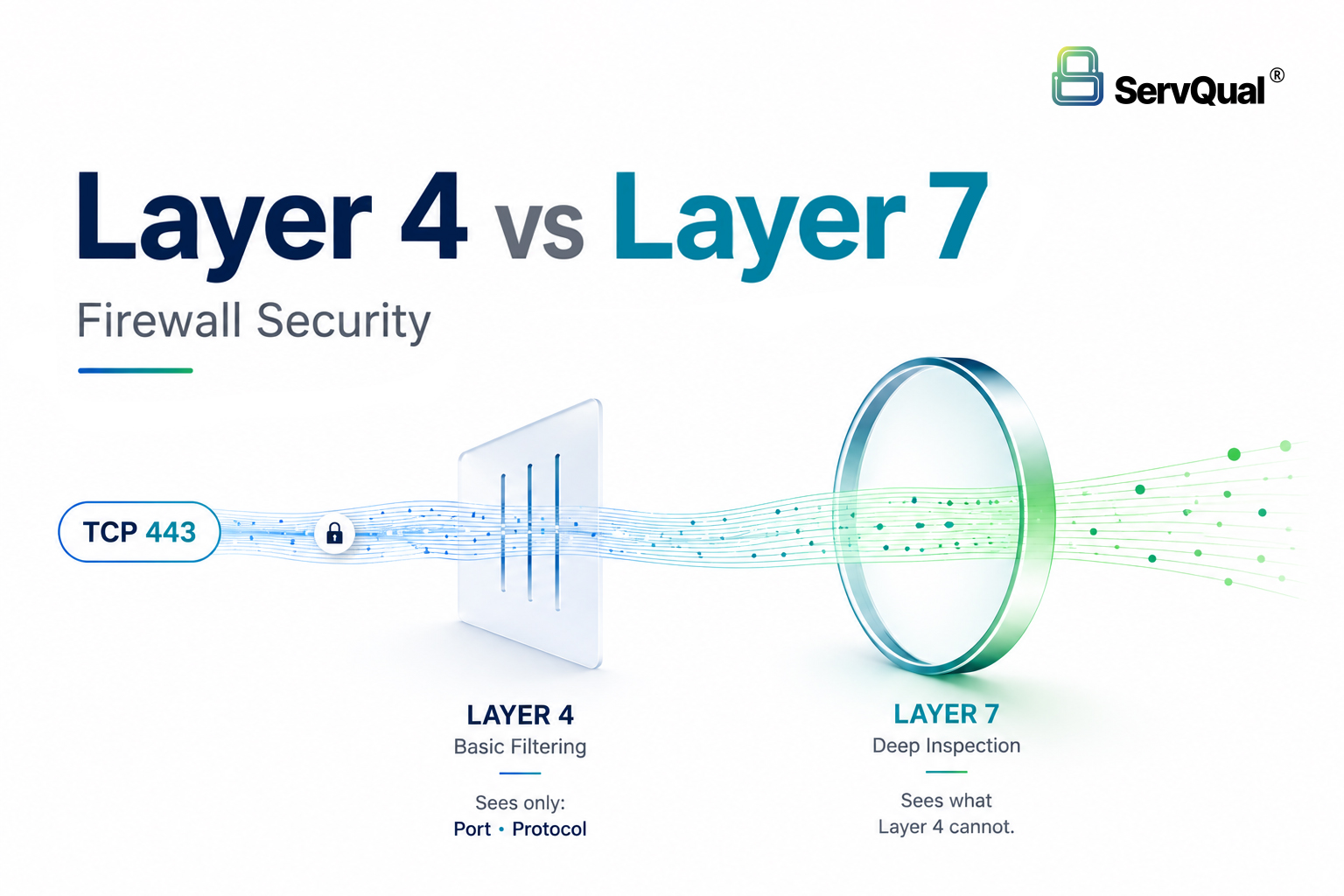 ServQual®

Layer 4 vs Layer 7

Firewall Security

TCP 443

LAYER 4
Basic Filtering

Sees only:
Port • Protocol

LAYER 7
Deep Inspection

Sees what
Layer 4 cannot.